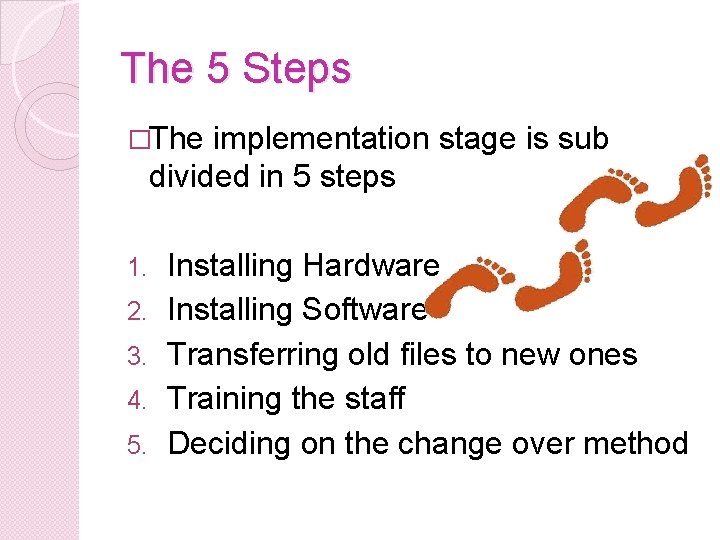 The 5 Steps

□The implementation stage is sub divided in 5 steps

1. Installing Hardware
2. Installing Software
3. Transferring old files to new ones
4. Training the staff
5. Deciding on the change over method